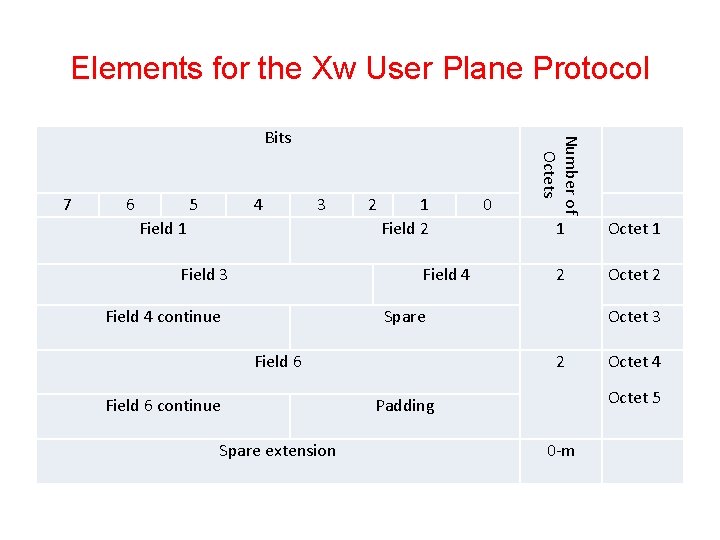 Elements for the Xw User Plane Protocol

| Bits | | | | | | | | Number of Octets | |
|---|---|---|---|---|---|---|---|---|---|
| 7 | 6 | 5 | 4 | 3 | 2 | 1 | 0 | | |
| Field 1 | | | | Field 2 | | | | 1 | Octet 1 |
| Field 3 | | | | | Field 4 | | | 2 | Octet 2 |
| Field 4 continue | | | | Spare | | | | | Octet 3 |
| Field 6 | | | | | | | | 2 | Octet 4 |
| Field 6 continue | | | | Padding | | | | | Octet 5 |
| Spare extension | | | | | | | | 0-m | |